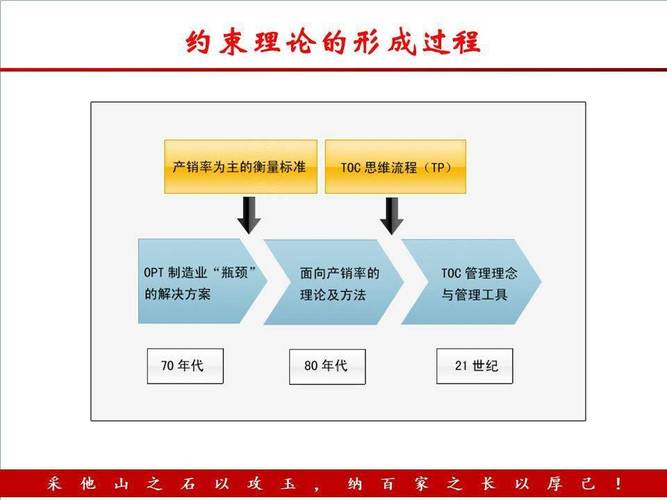 约束理论的形成过程

产销率为主的衡量标准

TOC 思维流程（TP）

OPT 制造业“瓶颈”的解决方案

面向产销率的理论及方法

TOC 管理理念与管理工具

70 年代

80 年代

21 世纪

采他山之石以攻玉，纳百家之长以厚己！